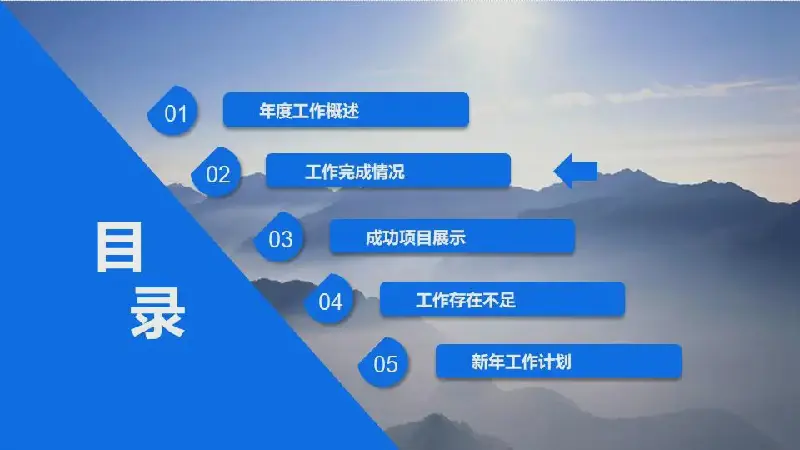 目录

01 年度工作概述

02 工作完成情况

03 成功项目展示

04 工作存在不足

05 新年工作计划